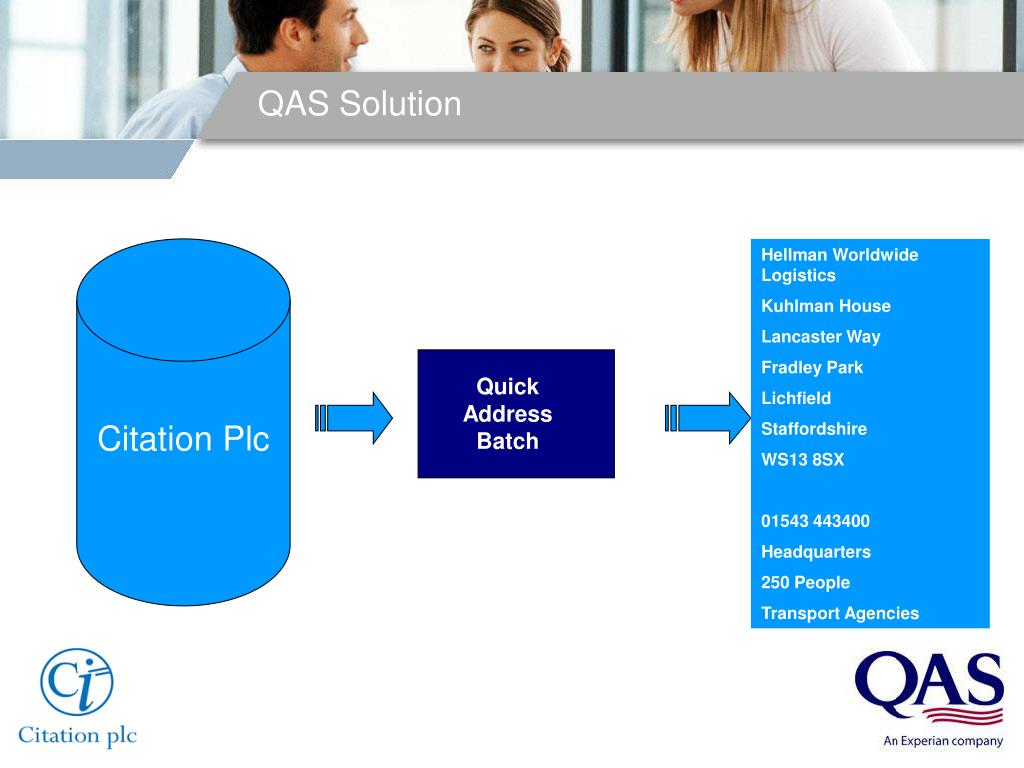 QAS Solution

Citation Plc

Quick Address Batch

Hellman Worldwide Logistics

Kuhlman House

Lancaster Way

Fradley Park

Lichfield

Staffordshire

WS13 8SX

01543 443400

Headquarters

250 People

Transport Agencies

Ci

Citation plc

QAS

An Experian company